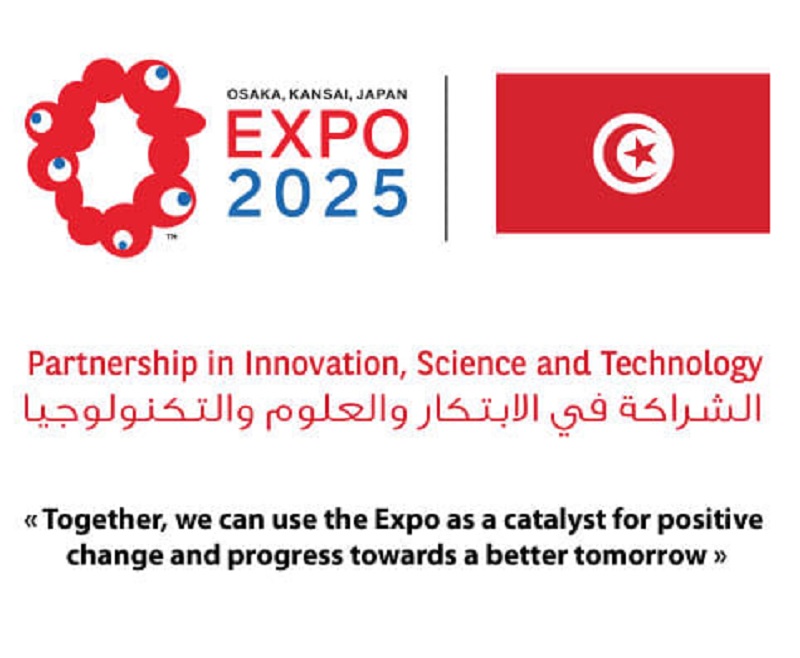 ™

OSAKA, KANSAI, JAPAN
EXPO
2025

Partnership in Innovation, Science and Technology
الشراكة في الابتكار والعلوم والتكنولوجيا

« Together, we can use the Expo as a catalyst for positive change and progress towards a better tomorrow »